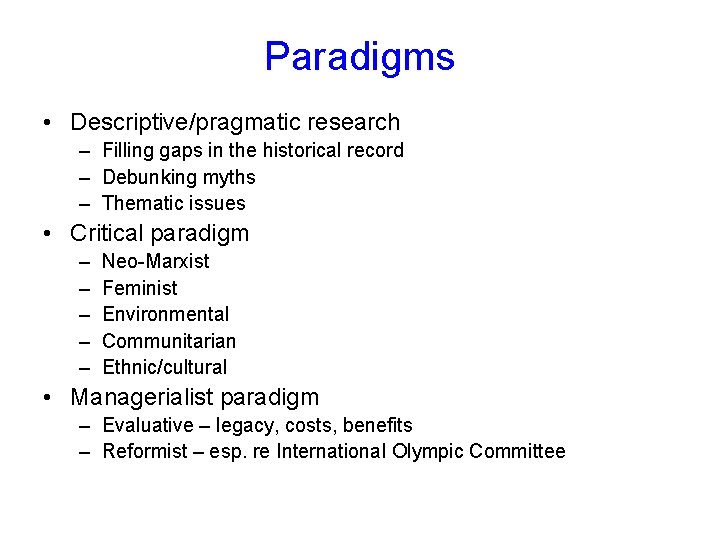 Paradigms

• Descriptive/pragmatic research
– Filling gaps in the historical record
– Debunking myths
– Thematic issues

• Critical paradigm
– Neo-Marxist
– Feminist
– Environmental
– Communitarian
– Ethnic/cultural

• Managerialist paradigm
– Evaluative – legacy, costs, benefits
– Reformist – esp. re International Olympic Committee